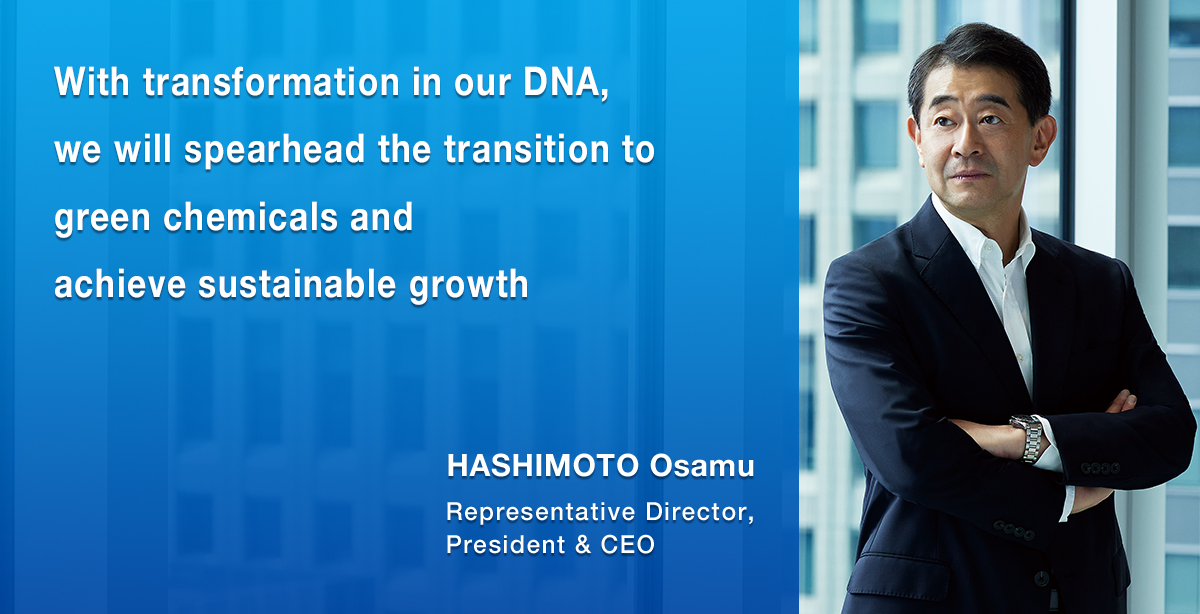 With transformation in our DNA, we will spearhead the transition to green chemicals and achieve sustainable growth

HASHIMOTO Osamu

Representative Director, President & CEO